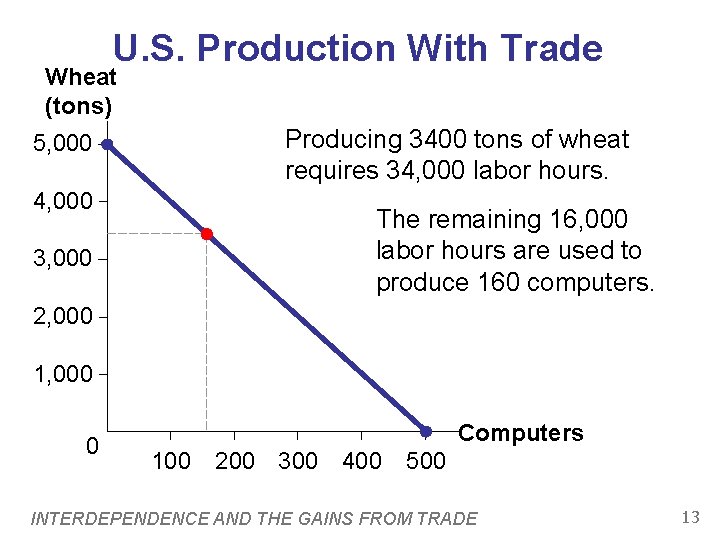 U.S. Production With Trade

Wheat (tons)

5,000
4,000
3,000
2,000
1,000
0

100 200 300 400 500

Computers

Producing 3400 tons of wheat requires 34,000 labor hours.

The remaining 16,000 labor hours are used to produce 160 computers.

INTERDEPENDENCE AND THE GAINS FROM TRADE

13